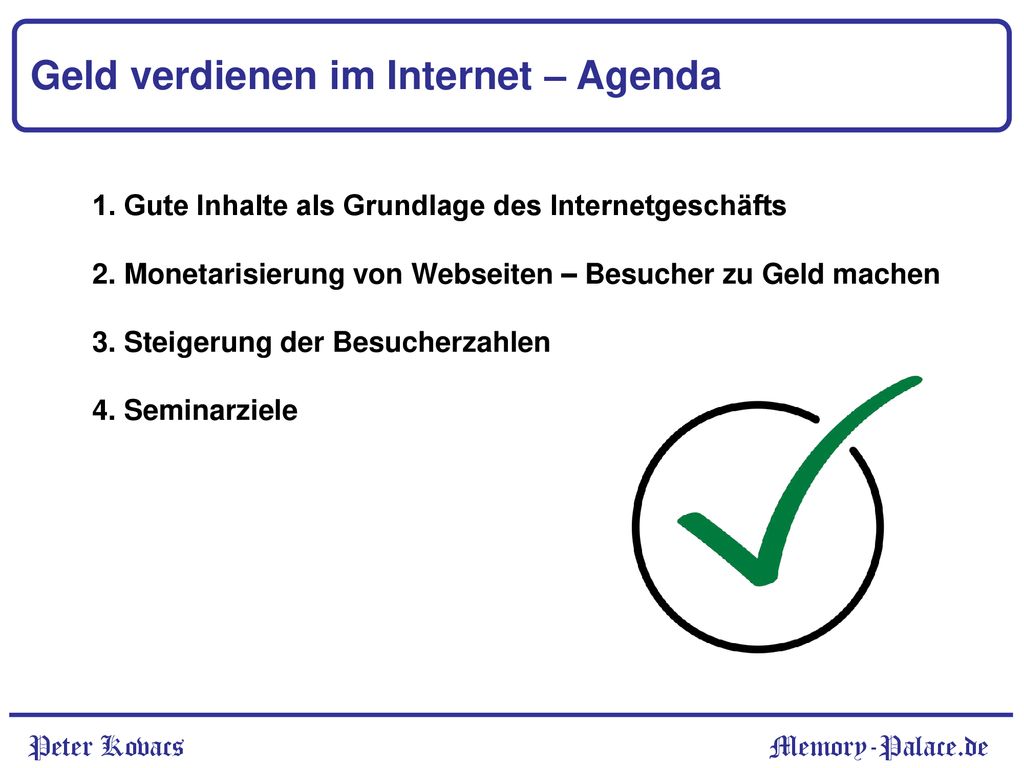 Geld verdienen im Internet – Agenda

1. Gute Inhalte als Grundlage des Internetgeschäfts

2. Monetarisierung von Webseiten – Besucher zu Geld machen

3. Steigerung der Besucherzahlen

4. Seminarziele

Peter Kovacs

Memory-Palace.de